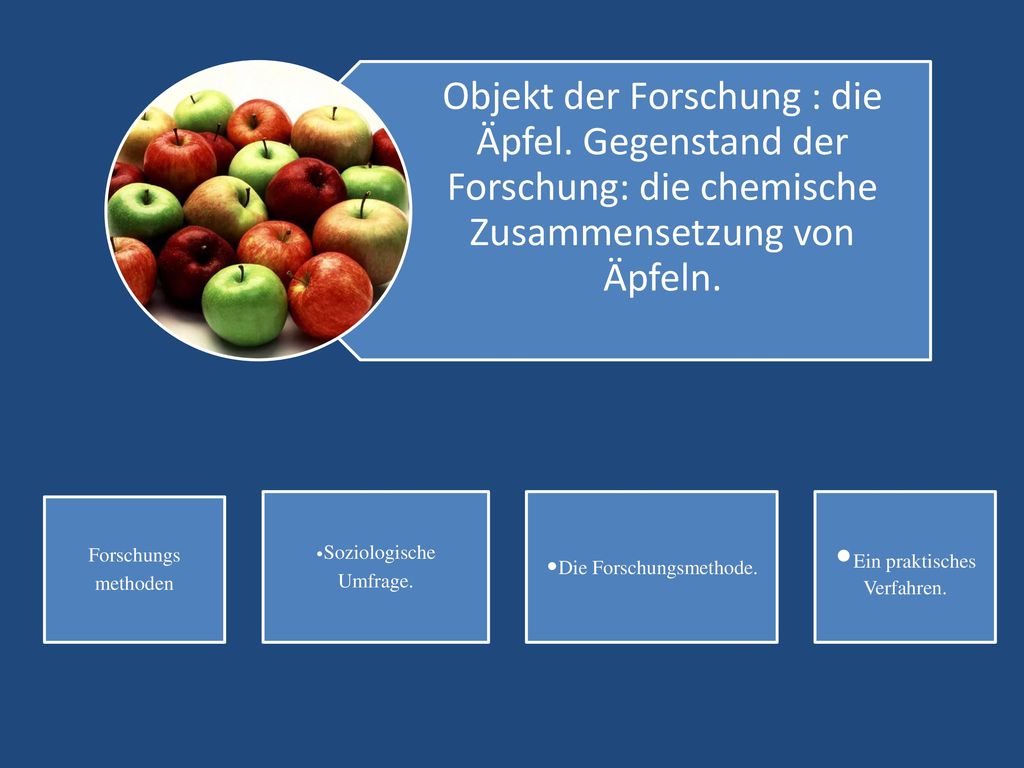 Objekt der Forschung : die Äpfel. Gegenstand der Forschung: die chemische Zusammensetzung von Äpfeln.

Forschungs methoden

•Soziologische Umfrage.

•Die Forschungsmethode.

•Ein praktisches Verfahren.